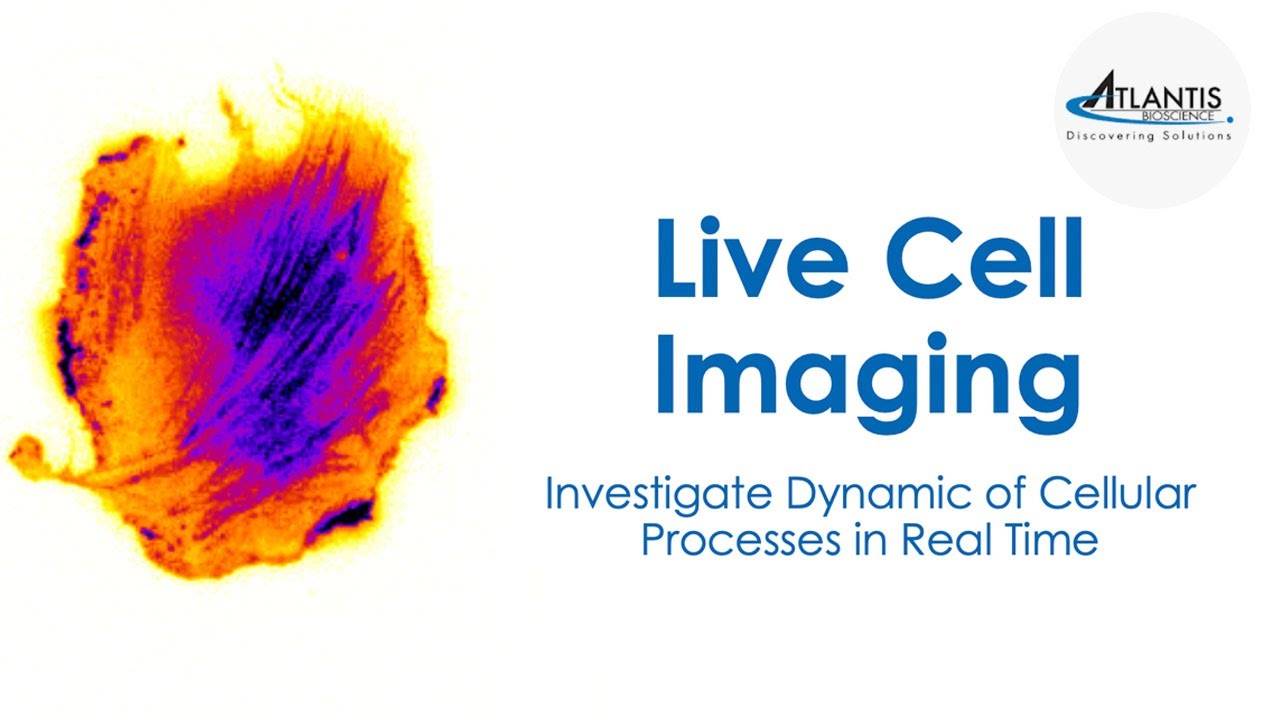 ATLANTIS
BIOSCIENCE
Discovering Solutions

Live Cell Imaging

Investigate Dynamic of Cellular Processes in Real Time